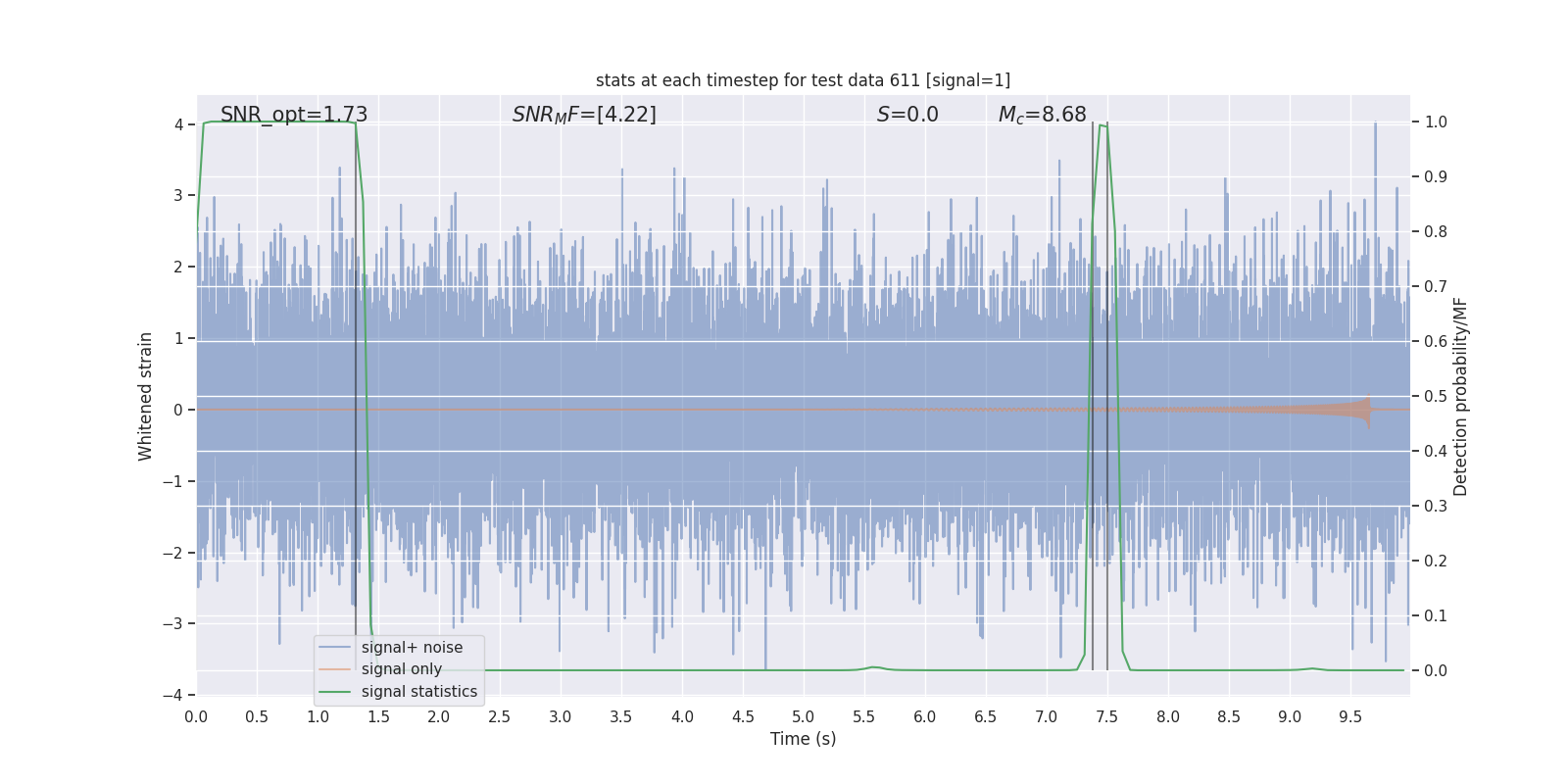 stats at each timestep for test data 611 [signal=1]

SNR_opt=1.73

$SNR_MF$=[4.22]

$S$=0.0

$M_c$=8.68

Whitened strain

4
3
2
1
0
−1
−2
−3
−4

Detection probability/MF

1.0
0.9
0.8
0.7
0.6
0.5
0.4
0.3
0.2
0.1
0.0

signal+ noise
signal only
signal statistics

0.0 0.5 1.0 1.5 2.0 2.5 3.0 3.5 4.0 4.5 5.0 5.5 6.0 6.5 7.0 7.5 8.0 8.5 9.0 9.5

Time (s)